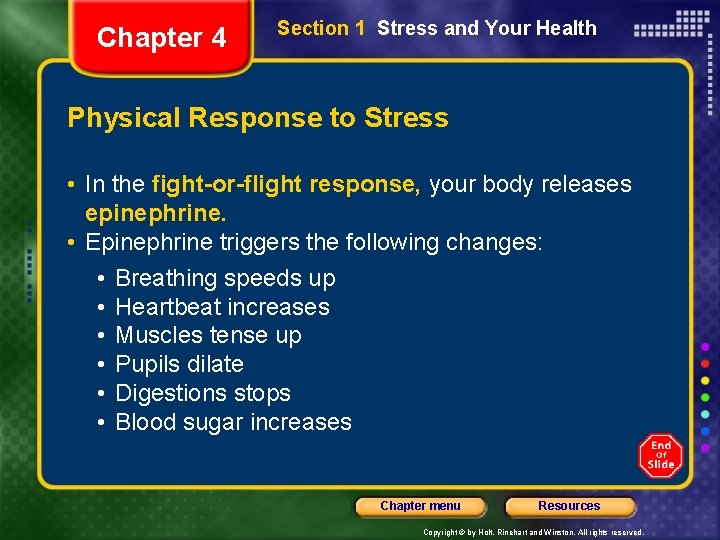 Chapter 4

Section 1 Stress and Your Health

Physical Response to Stress

• In the fight-or-flight response, your body releases epinephrine.
• Epinephrine triggers the following changes:
• Breathing speeds up
• Heartbeat increases
• Muscles tense up
• Pupils dilate
• Digestions stops
• Blood sugar increases

End Of Slide

Chapter menu

Resources

Copyright © by Holt, Rinehart and Winston. All rights reserved.